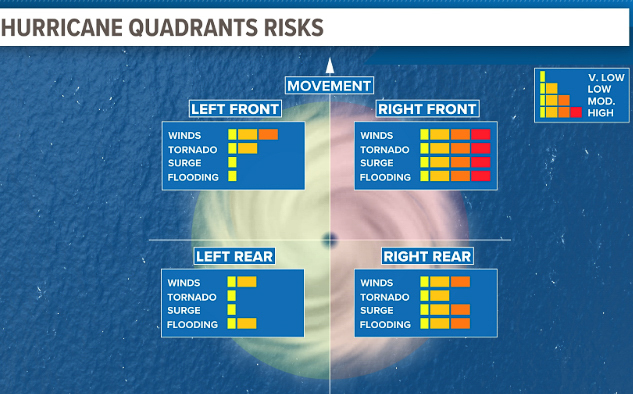 HURRICANE QUADRANTS RISKS

MOVEMENT

V. LOW
LOW
MOD.
HIGH

LEFT FRONT
WINDS
TORNADO
SURGE
FLOODING

RIGHT FRONT
WINDS
TORNADO
SURGE
FLOODING

LEFT REAR
WINDS
TORNADO
SURGE
FLOODING

RIGHT REAR
WINDS
TORNADO
SURGE
FLOODING